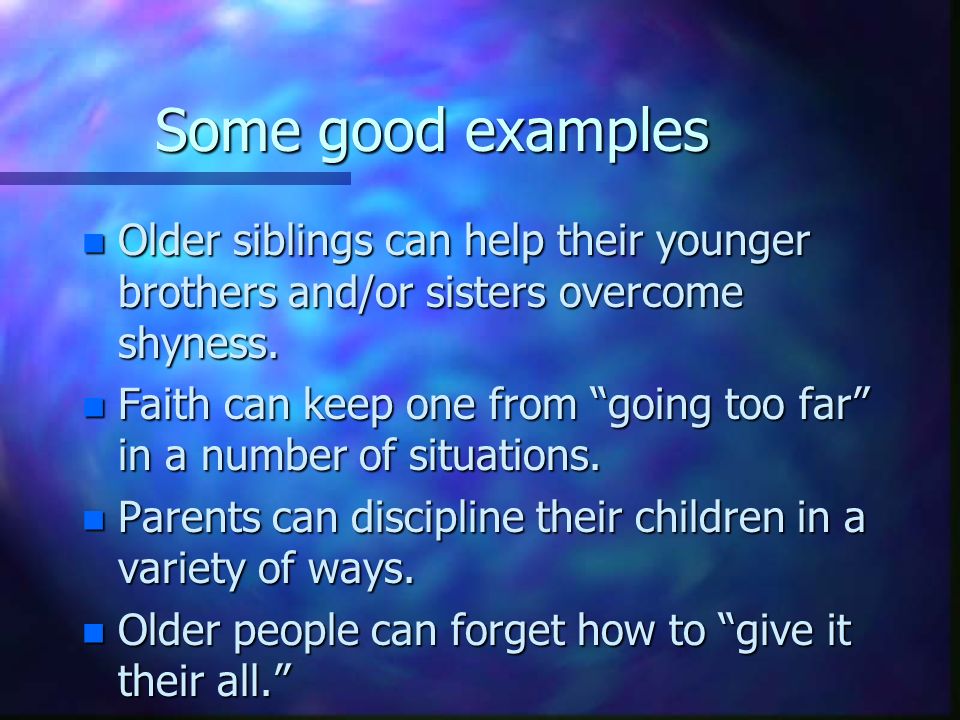 Some good examples

- Older siblings can help their younger brothers and/or sisters overcome shyness.
- Faith can keep one from “going too far” in a number of situations.
- Parents can discipline their children in a variety of ways.
- Older people can forget how to “give it their all.”